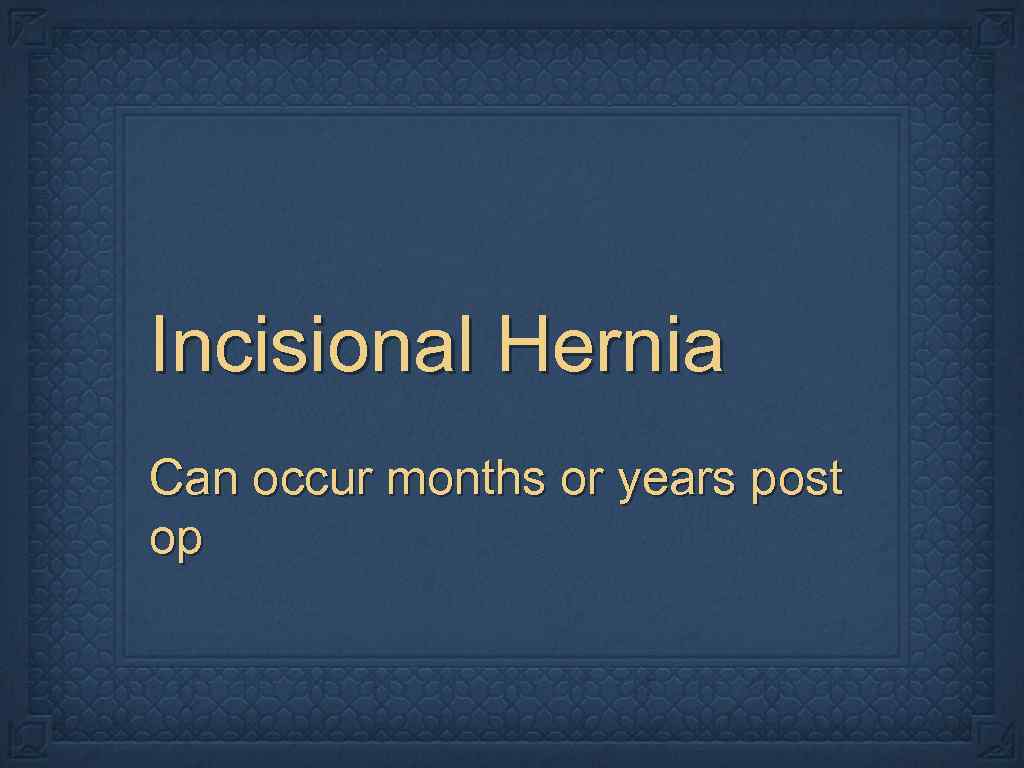 Incisional Hernia

Can occur months or years post op